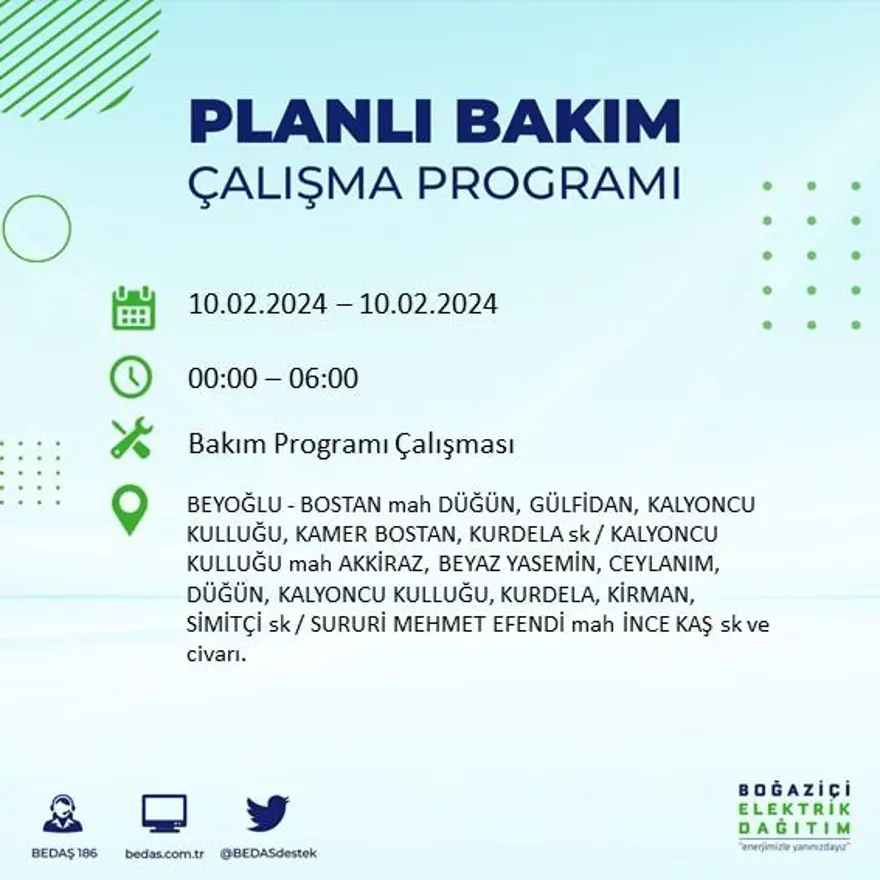 PLANLI BAKIM
ÇALIŞMA PROGRAMI

10.02.2024 – 10.02.2024

00:00 – 06:00

Bakım Programı Çalışması

BEYOĞLU - BOSTAN mah DÜĞÜN, GÜLFİDAN, KALYONCU KULLUĞU, KAMER BOSTAN, KURDELA sk / KALYONCU KULLUĞU mah AKKİRAZ, BEYAZ YASEMİN, CEYLANIM, DÜĞÜN, KALYONCU KULLUĞU, KURDELA, KİRMAN, SİMİTÇİ sk / SURURİ MEHMET EFENDİ mah İNCE KAŞ sk ve civarı.

BEDAŞ 186
bedas.com.tr
@BEDASdestek

BOĞAZİÇİ
ELEKTRİK
DAĞITIM
"enerjimizle yanınızdayız"